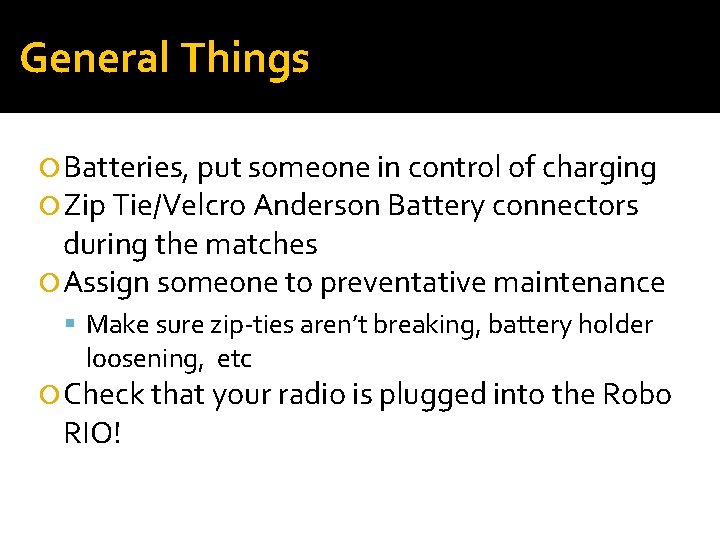 General Things

Batteries, put someone in control of charging

Zip Tie/Velcro Anderson Battery connectors during the matches

Assign someone to preventative maintenance

Make sure zip-ties aren't breaking, battery holder loosening, etc

Check that your radio is plugged into the Robo RIO!